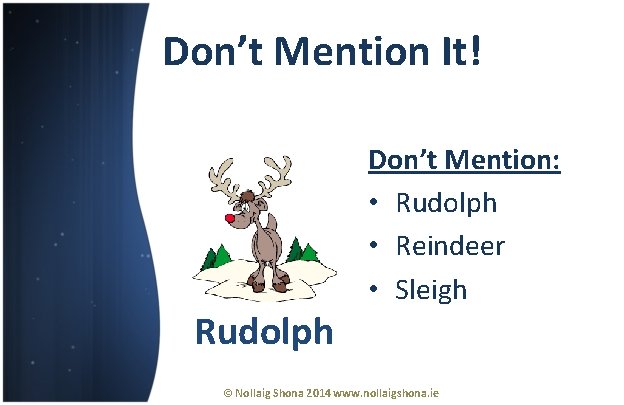 Don’t Mention It!

Rudolph

Don’t Mention:

• Rudolph
• Reindeer
• Sleigh

© Nollaig Shona 2014 www.nollaigshona.ie